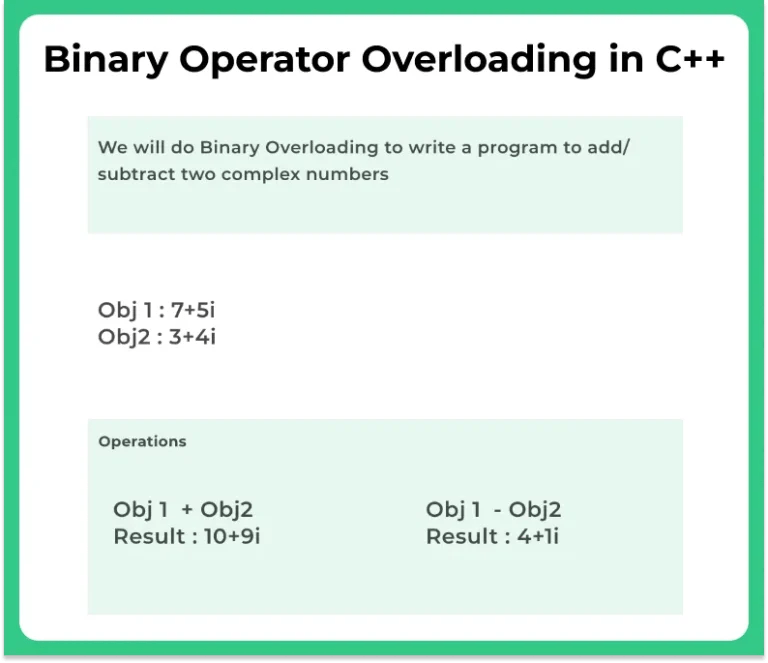 Binary Operator Overloading in C++

We will do Binary Overloading to write a program to add/ subtract two complex numbers

Obj 1 : 7+5i
Obj2 : 3+4i

Operations

Obj 1 + Obj2
Result : 10+9i

Obj 1 - Obj2
Result : 4+1i